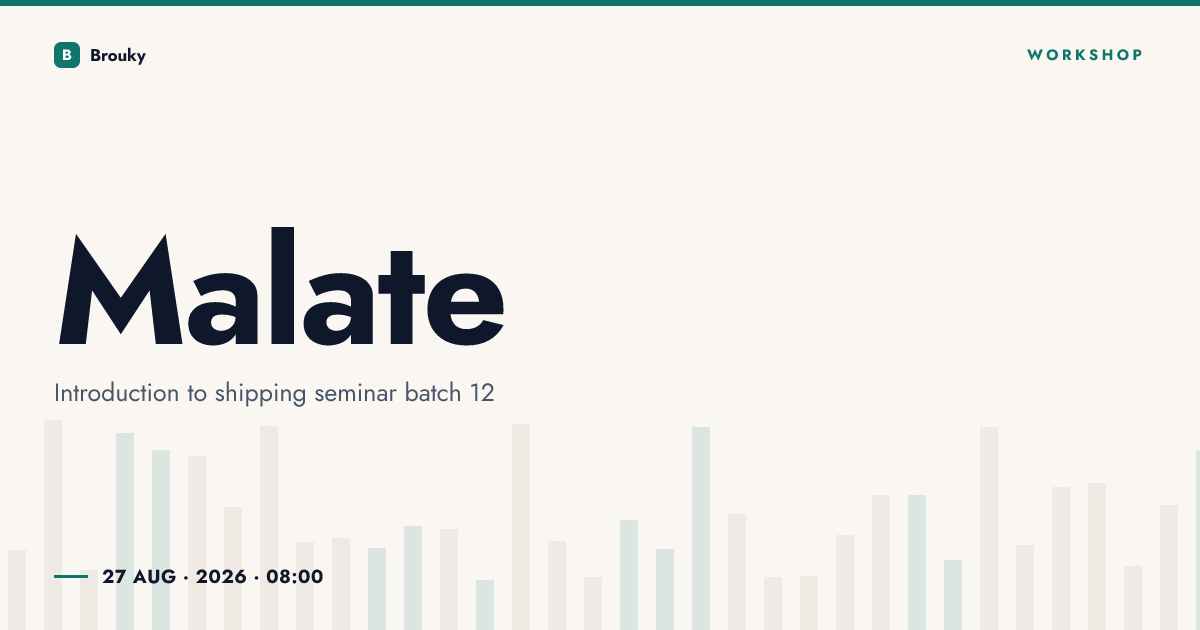 B Brouky

WORKSHOP

Malate

Introduction to shipping seminar batch 12

27 AUG · 2026 · 08:00